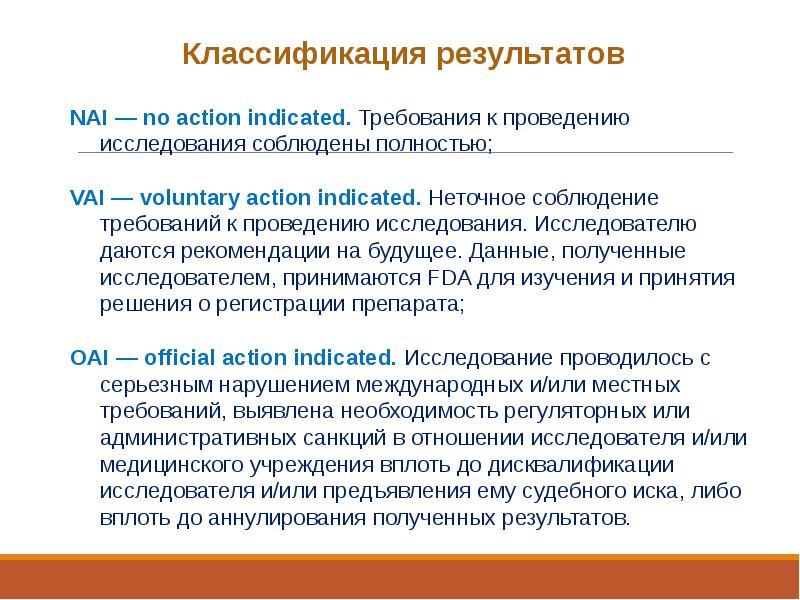 Классификация результатов

NAI — no action indicated. Требования к проведению исследования соблюдены полностью;

VAI — voluntary action indicated. Неточное соблюдение требований к проведению исследования. Исследователю даются рекомендации на будущее. Данные, полученные исследователем, принимаются FDA для изучения и принятия решения о регистрации препарата;

OAI — official action indicated. Исследование проводилось с серьезным нарушением международных и/или местных требований, выявлена необходимость регуляторных или административных санкций в отношении исследователя и/или медицинского учреждения вплоть до дисквалификации исследователя и/или предъявления ему судебного иска, либо вплоть до аннулирования полученных результатов.